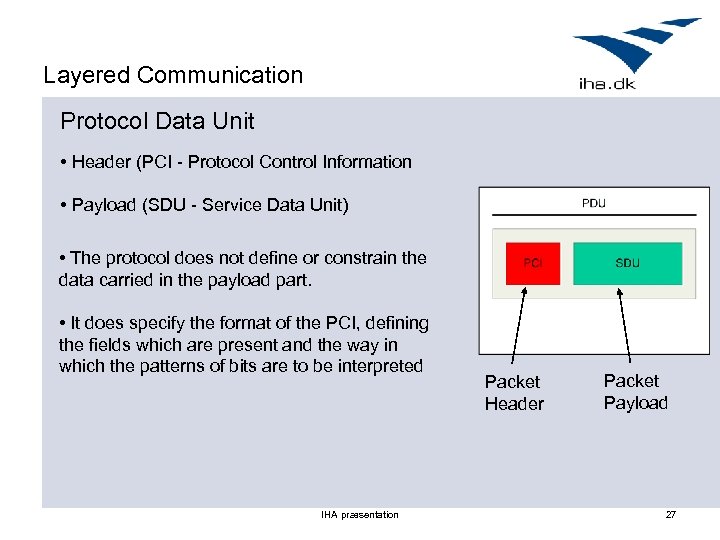 Layered Communication

iha.dk

Protocol Data Unit

• Header (PCI - Protocol Control Information

• Payload (SDU - Service Data Unit)

• The protocol does not define or constrain the data carried in the payload part.

• It does specify the format of the PCI, defining the fields which are present and the way in which the patterns of bits are to be interpreted

PDU

PCI

SDU

Packet Header

Packet Payload

IHA præsentation

27